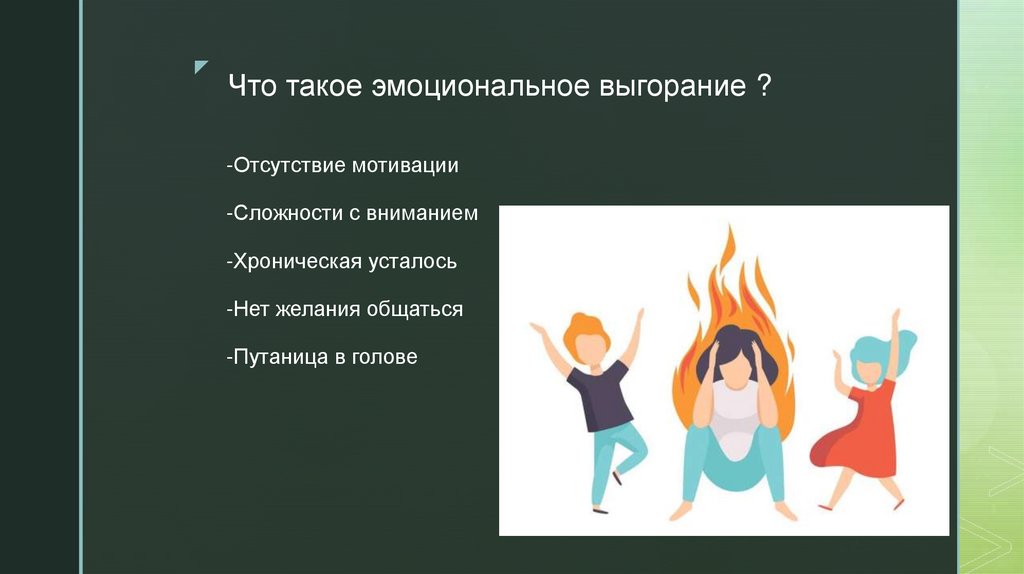 Что такое эмоциональное выгорание ?

-Отсутствие мотивации

-Сложности с вниманием

-Хроническая усталось

-Нет желания общаться

-Путаница в голове